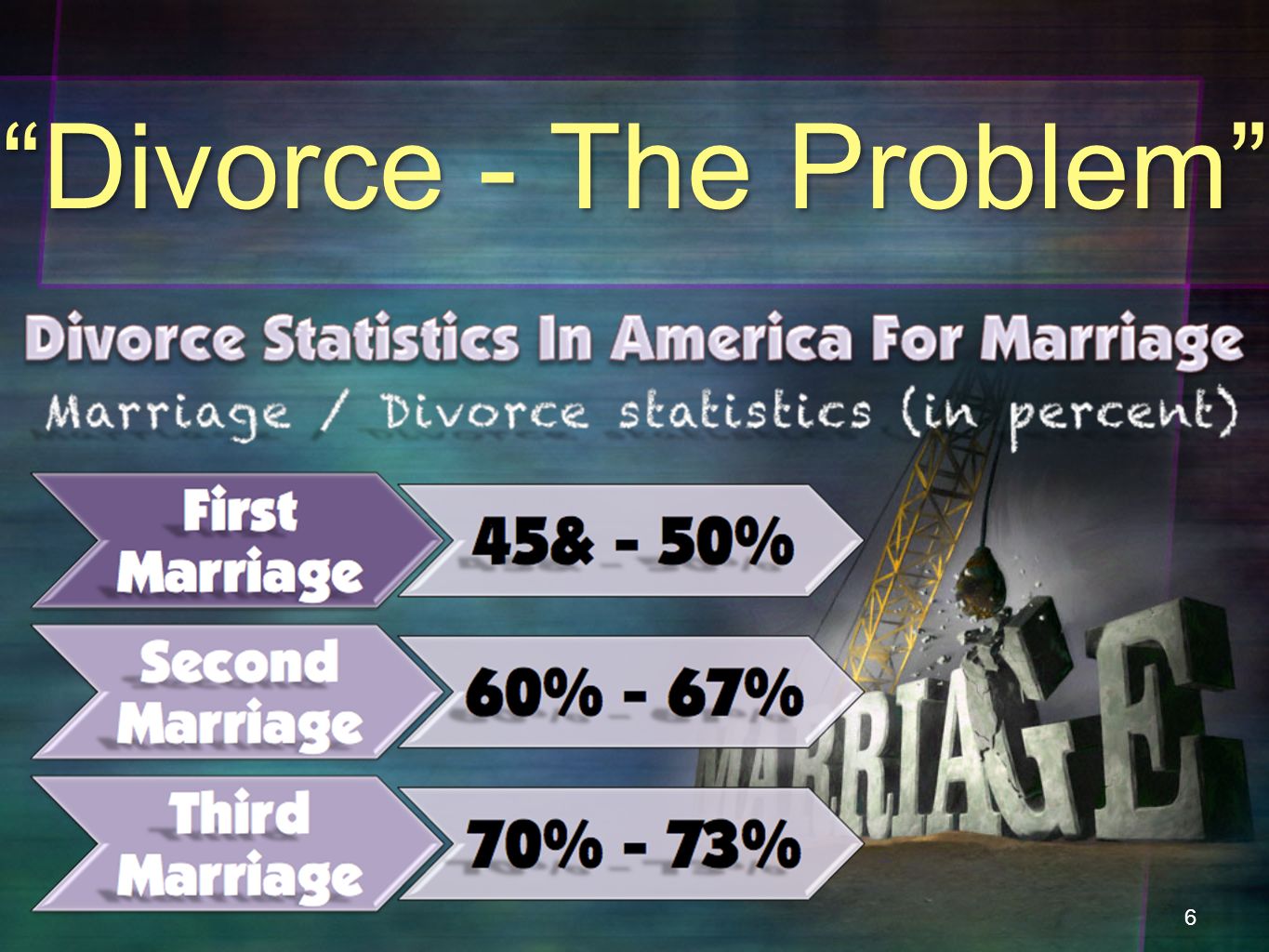 “Divorce - The Problem”

Divorce Statistics In America For Marriage

Marriage / Divorce statistics (in percent)

First Marriage
45& - 50%

Second Marriage
60% - 67%

Third Marriage
70% - 73%

MARRIAGE

6